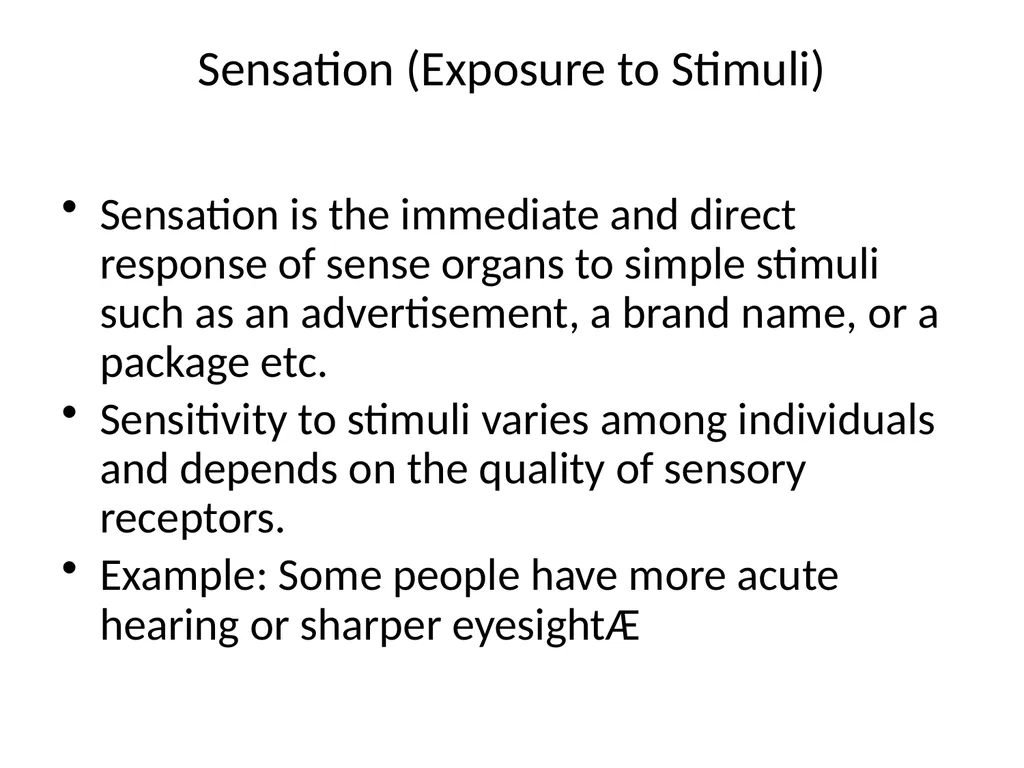 Sensation (Exposure to Stimuli)

• Sensation is the immediate and direct response of sense organs to simple stimuli such as an advertisement, a brand name, or a package etc.
• Sensitivity to stimuli varies among individuals and depends on the quality of sensory receptors.
• Example: Some people have more acute hearing or sharper eyesightÆ